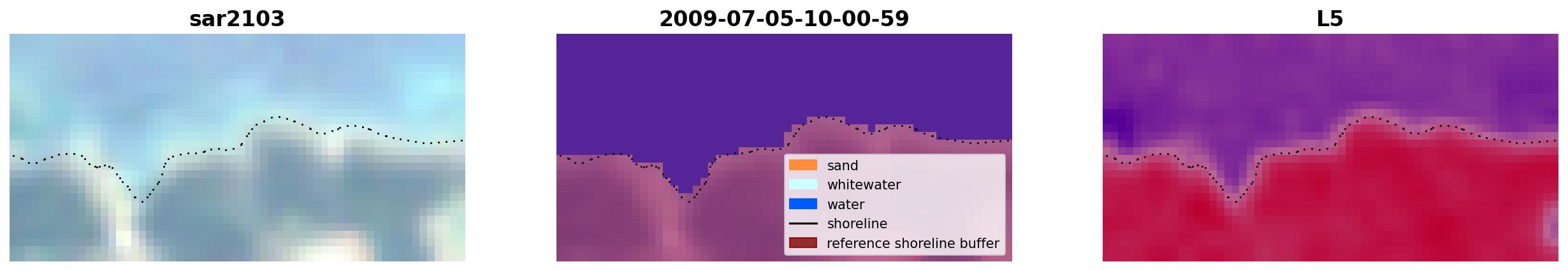 sar2103

2009-07-05-10-00-59

sand
whitewater
water
shoreline
reference shoreline buffer

L5